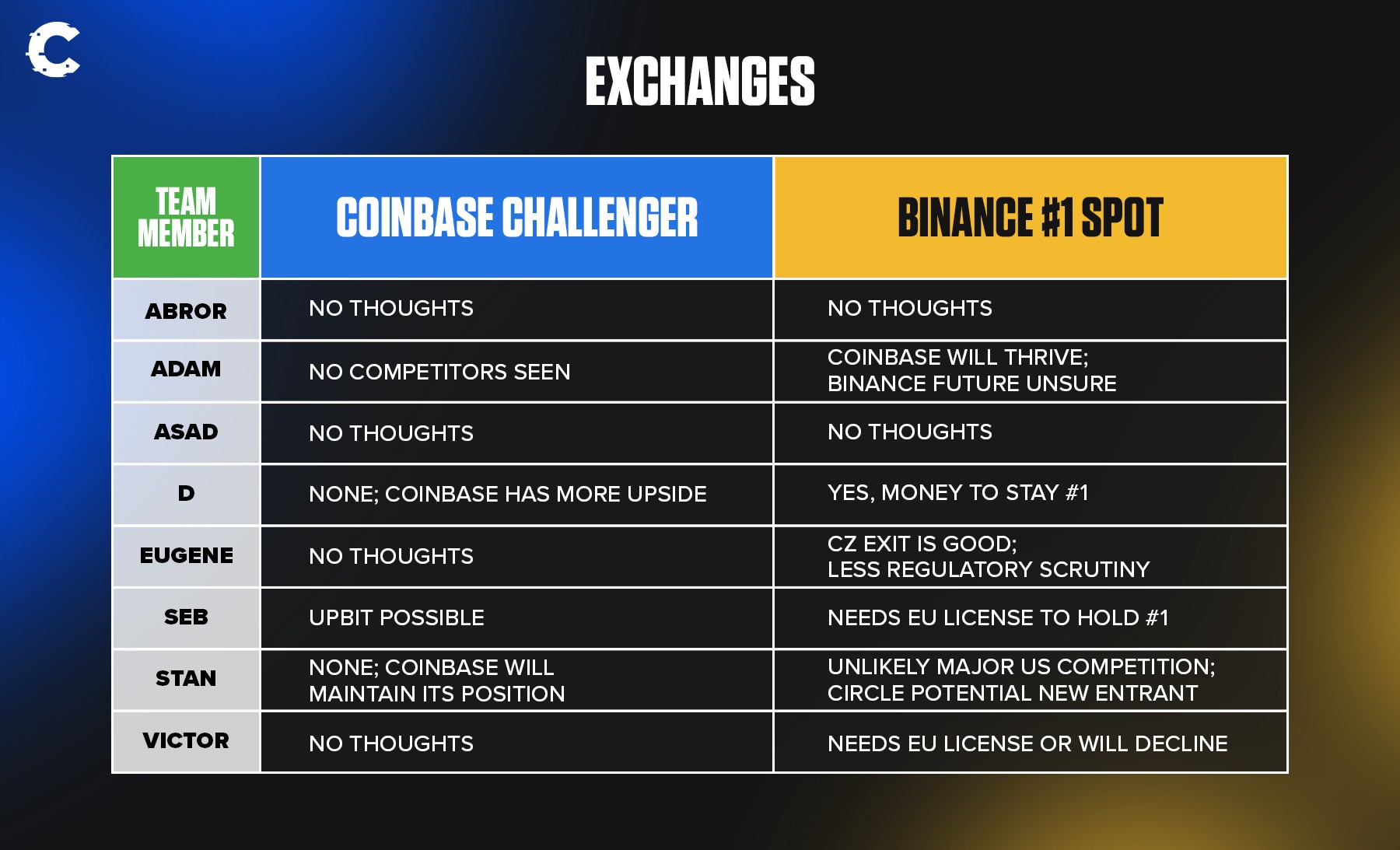 EXCHANGES

| TEAM MEMBER | COINBASE CHALLENGER | BINANCE #1 SPOT |
|---|---|---|
| ABROR | NO THOUGHTS | NO THOUGHTS |
| ADAM | NO COMPETITORS SEEN | COINBASE WILL THRIVE; BINANCE FUTURE UNSURE |
| ASAD | NO THOUGHTS | NO THOUGHTS |
| D | NONE; COINBASE HAS MORE UPSIDE | YES, MONEY TO STAY #1 |
| EUGENE | NO THOUGHTS | CZ EXIT IS GOOD; LESS REGULATORY SCRUTINY |
| SEB | UPBIT POSSIBLE | NEEDS EU LICENSE TO HOLD #1 |
| STAN | NONE; COINBASE WILL MAINTAIN ITS POSITION | UNLIKELY MAJOR US COMPETITION; CIRCLE POTENTIAL NEW ENTRANT |
| VICTOR | NO THOUGHTS | NEEDS EU LICENSE OR WILL DECLINE |